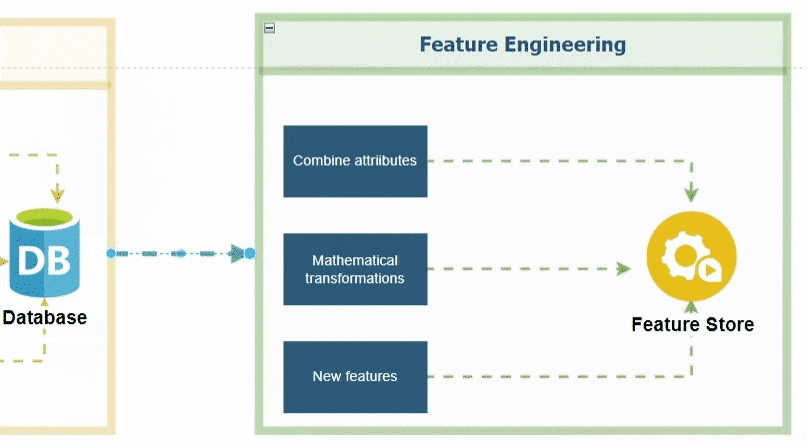 DB

Database

Feature Engineering

Combine attriibutes

Mathematical transformations

New features

Feature Store